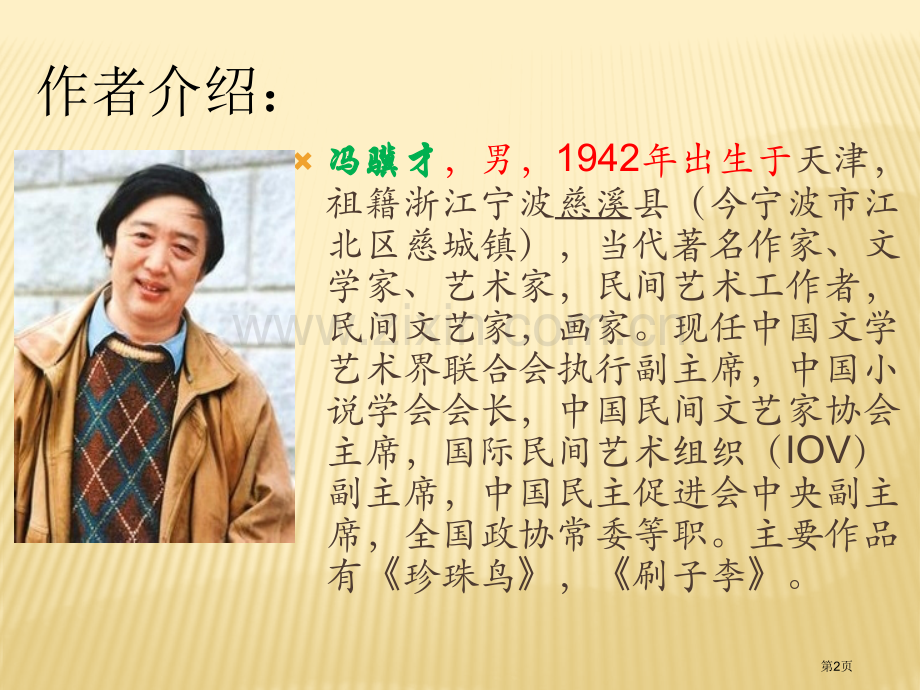 作者介绍：

冯骥才，男，1942年出生于天津，祖籍浙江宁波慈溪县（今宁波市江北区慈城镇），当代著名作家、文学家、艺术家，民间艺术工作者，民间文艺家，画家。现任中国文学艺术界联合会执行副主席，中国小说学会会长，中国民间文艺家协会主席，国际民间艺术组织（IOV）副主席，中国民主促进会中央副主席，全国政协常委等职。主要作品有《珍珠鸟》，《刷子李》。

www.zixin.com.cn

第2页